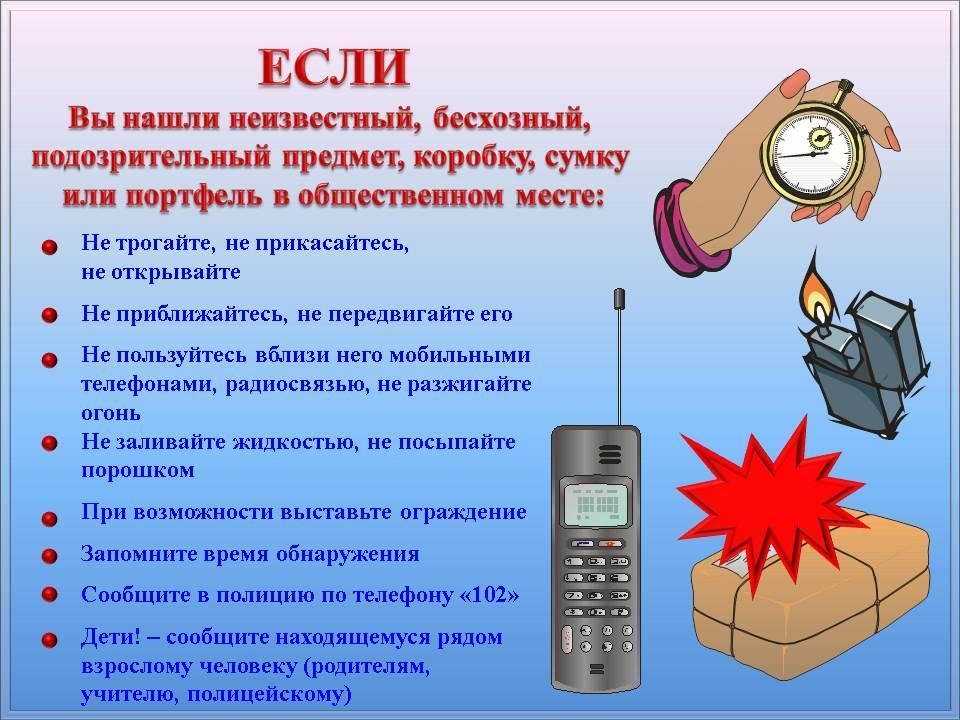 ЕСЛИ
Вы нашли неизвестный, бесхозный, подозрительный предмет, коробку, сумку или портфель в общественном месте:

Не трогайте, не прикасайтесь, не открывайте

Не приближайтесь, не передвигайте его

Не пользуйтесь вблизи него мобильными телефонами, радиосвязью, не разжигайте огонь

Не заливайте жидкостью, не посыпайте порошком

При возможности выставьте ограждение

Запомните время обнаружения

Сообщите в полицию по телефону «102»

Дети! – сообщите находящемуся рядом взрослому человеку (родителям, учителю, полицейскому)